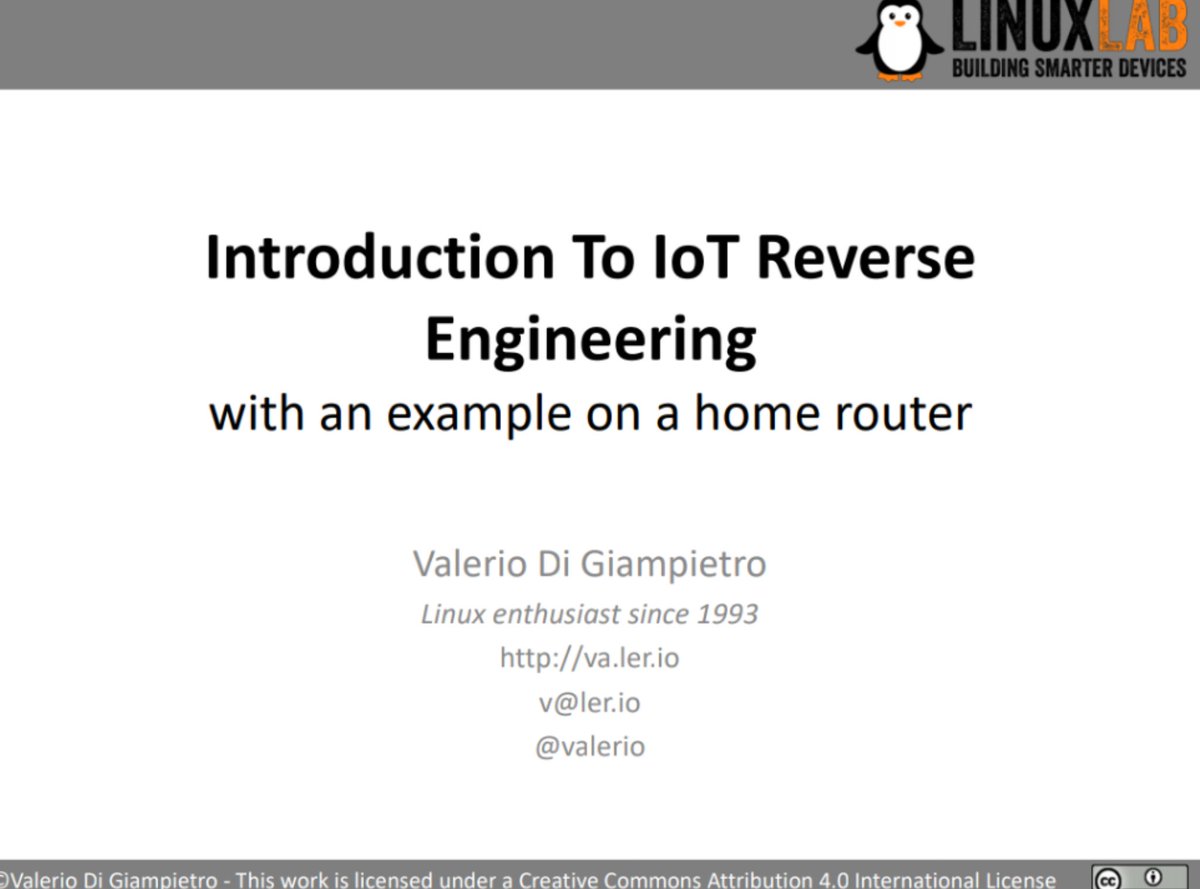 LINUXLAB
BUILDING SMARTER DEVICES

Introduction To IoT Reverse Engineering
with an example on a home router

Valerio Di Giampietro
Linux enthusiast since 1993
http://va.ler.io
v@ler.io
@valerio

©Valerio Di Giampietro - This work is licensed under a Creative Commons Attribution 4.0 International License